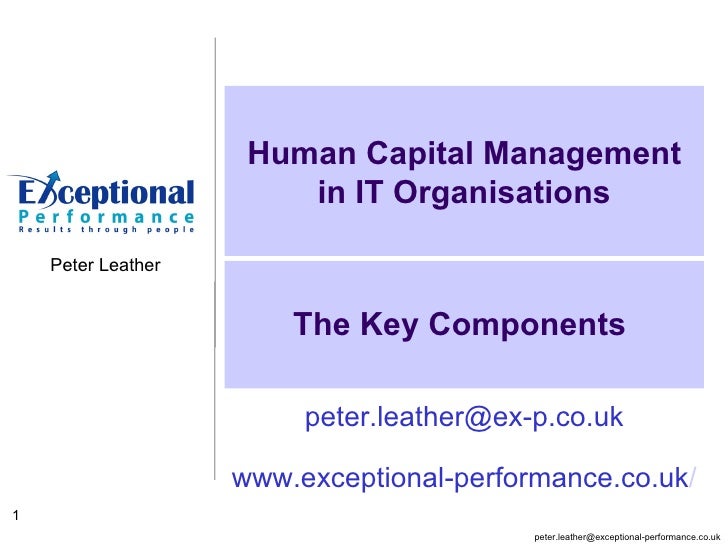 Exceptional
Performance
Results through people

Peter Leather

Human Capital Management in IT Organisations

The Key Components

peter.leather@ex-p.co.uk

www.exceptional-performance.co.uk/

1

peter.leather@exceptional-performance.co.uk